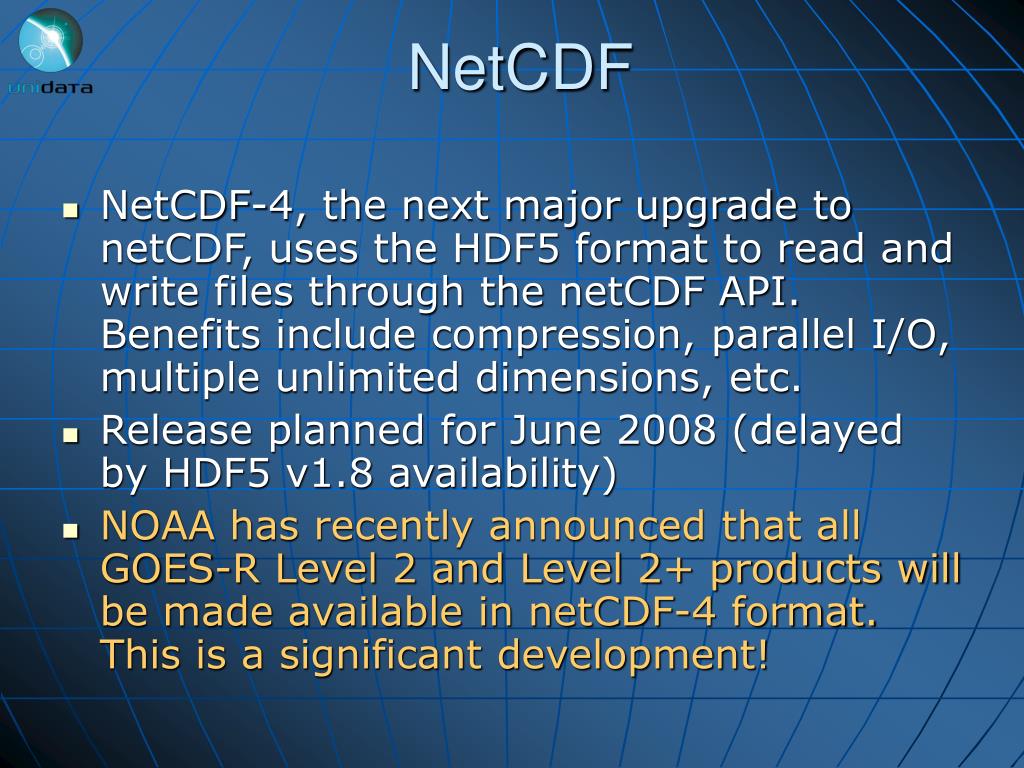 unidata

NetCDF

- NetCDF-4, the next major upgrade to netCDF, uses the HDF5 format to read and write files through the netCDF API. Benefits include compression, parallel I/O, multiple unlimited dimensions, etc.
- Release planned for June 2008 (delayed by HDF5 v1.8 availability)
- NOAA has recently announced that all GOES-R Level 2 and Level 2+ products will be made available in netCDF-4 format. This is a significant development!